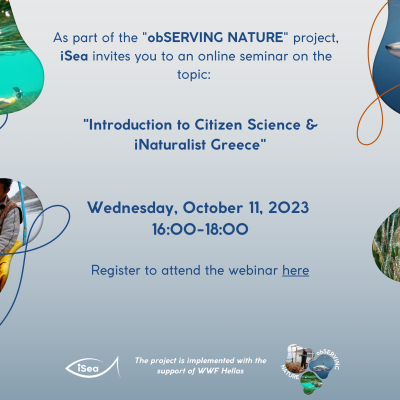 As part of the "obSERVING NATURE" project, iSea invites you to an online seminar on the topic:

"Introduction to Citizen Science & iNaturalist Greece"

Wednesday, October 11, 2023
16:00-18:00

Register to attend the webinar here

iSea

The project is implemented with the support of WWF Hellas

obSERVING NATURE